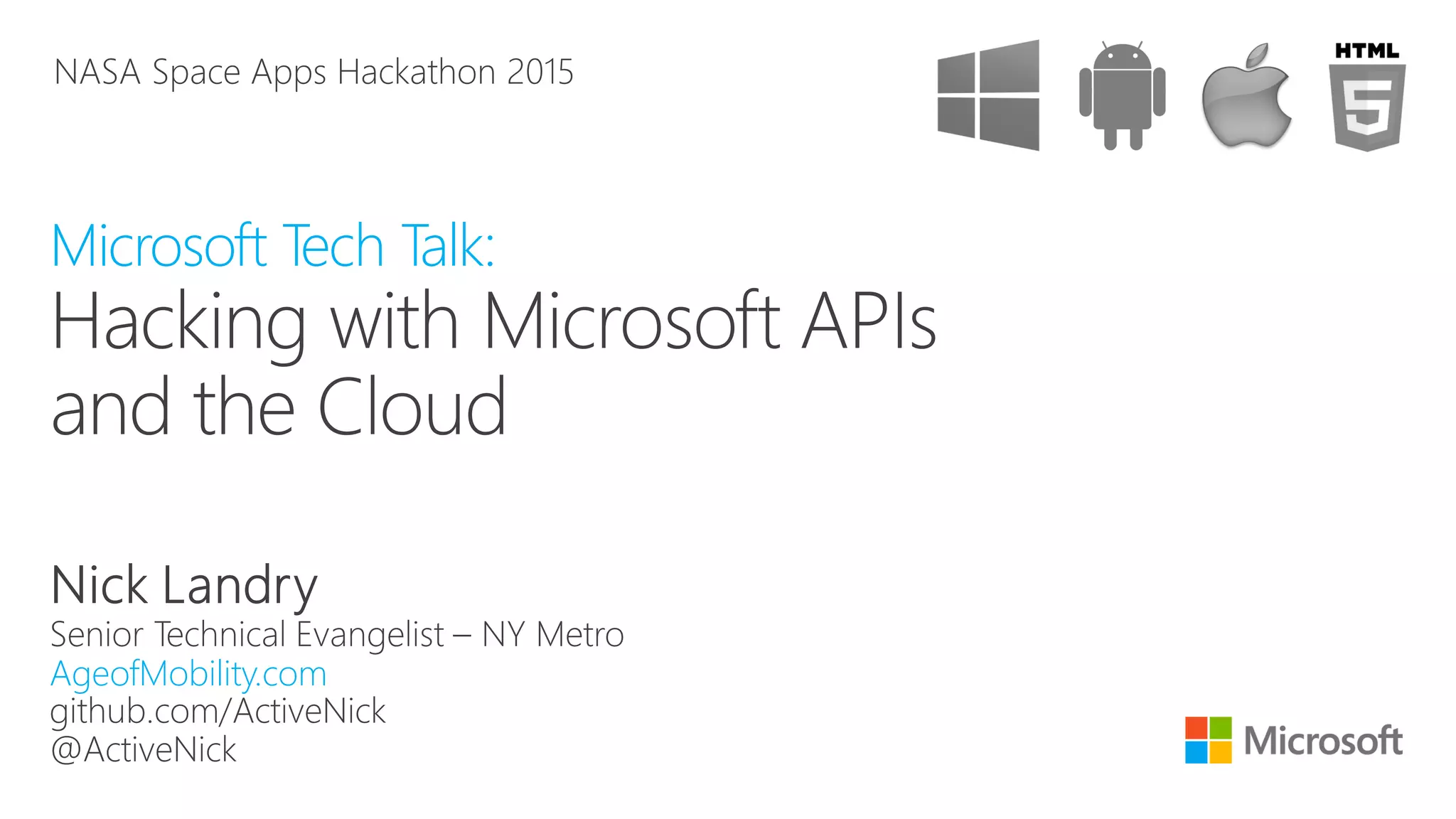 NASA Space Apps Hackathon 2015

HTML
5

Microsoft Tech Talk:
Hacking with Microsoft APIs and the Cloud

Nick Landry
Senior Technical Evangelist – NY Metro
AgeofMobility.com
github.com/ActiveNick
@ActiveNick

Microsoft